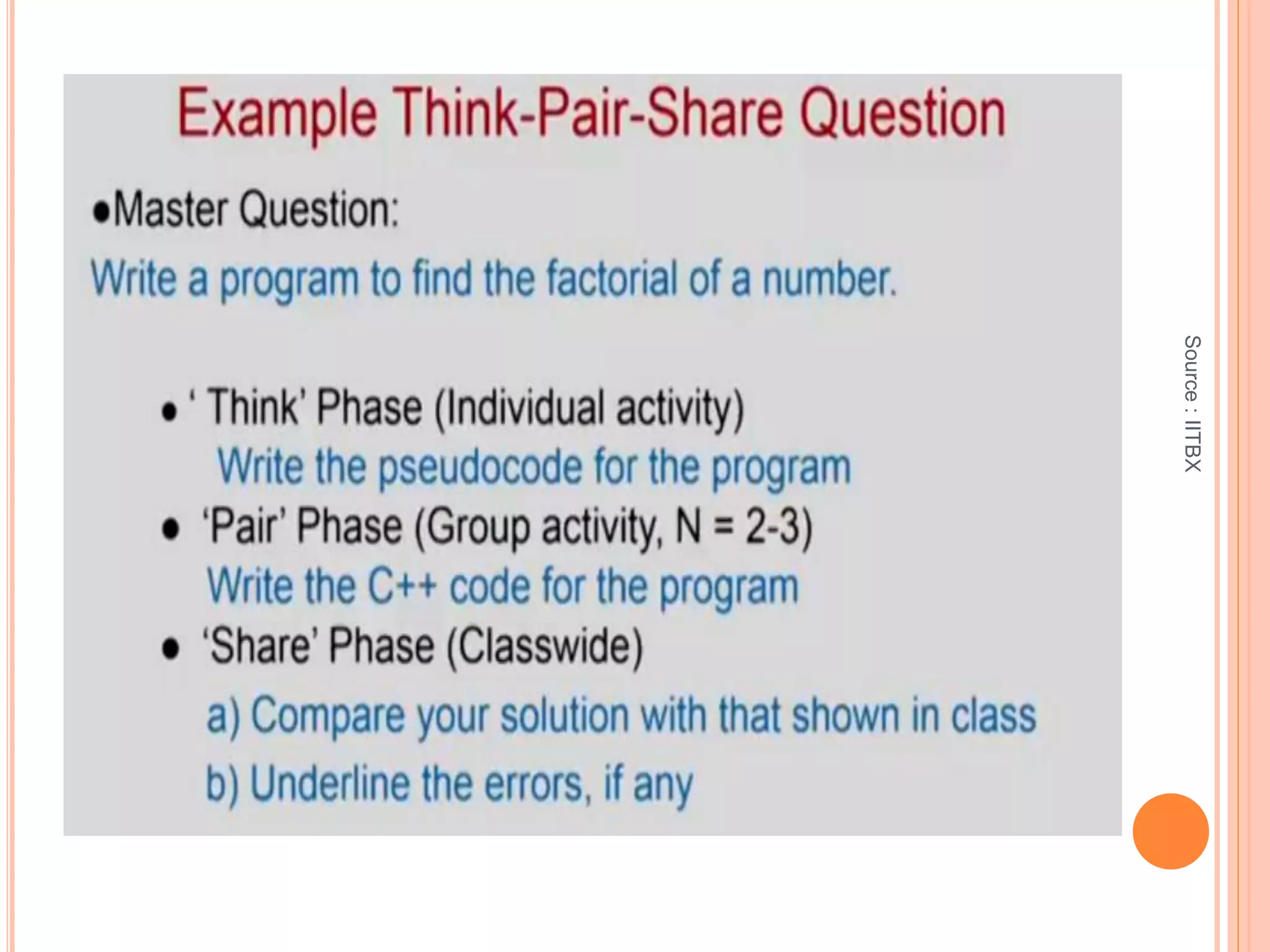 Example Think-Pair-Share Question

•Master Question:

Write a program to find the factorial of a number.

• ' Think' Phase (Individual activity)

Write the pseudocode for the program

• 'Pair' Phase (Group activity, N = 2-3)

Write the C++ code for the program

• 'Share' Phase (Classwide)

a) Compare your solution with that shown in class

b) Underline the errors, if any

Source : IITBX